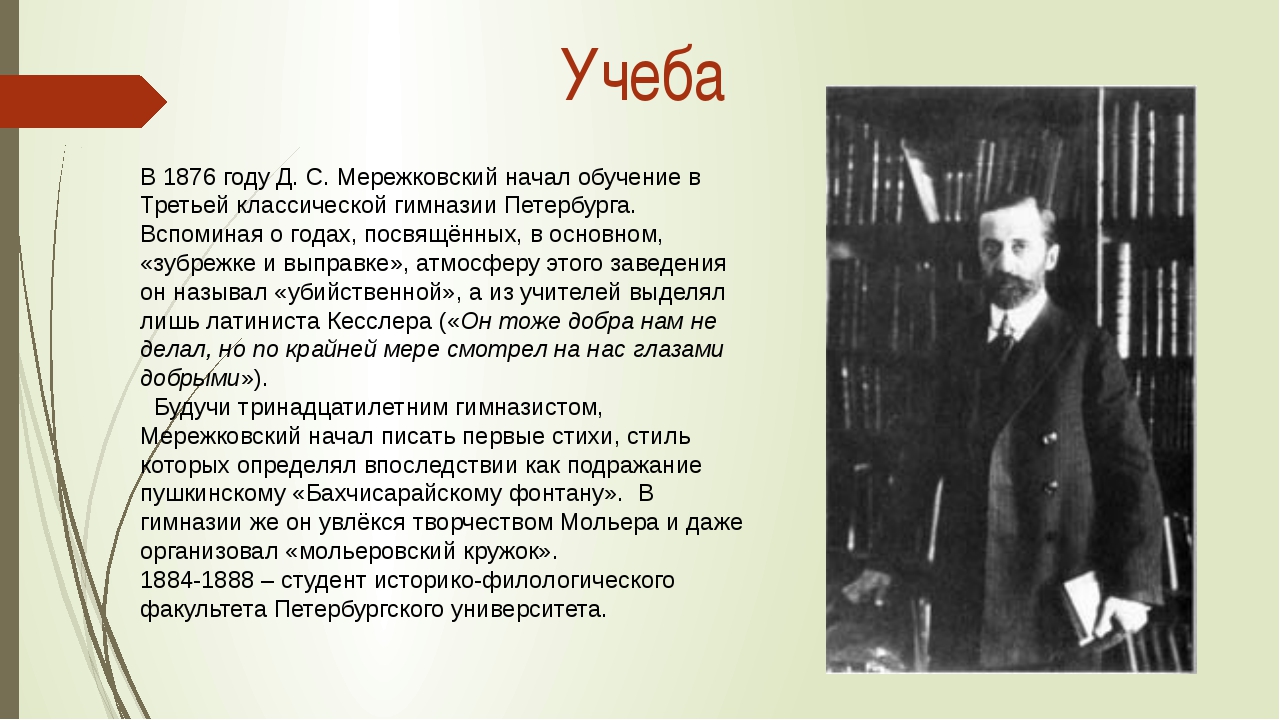 Учеба

В 1876 году Д. С. Мережковский начал обучение в Третьей классической гимназии Петербурга. Вспоминая о годах, посвящённых, в основном, «зубрежке и выправке», атмосферу этого заведения он называл «убийственной», а из учителей выделял лишь латиниста Кесслера («Он тоже добра нам не делал, но по крайней мере смотрел на нас глазами добрыми»).

Будучи тринадцатилетним гимназистом, Мережковский начал писать первые стихи, стиль которых определял впоследствии как подражание пушкинскому «Бахчисарайскому фонтану». В гимназии же он увлёкся творчеством Мольера и даже организовал «мольеровский кружок».
1884-1888 – студент историко-филологического факультета Петербургского университета.